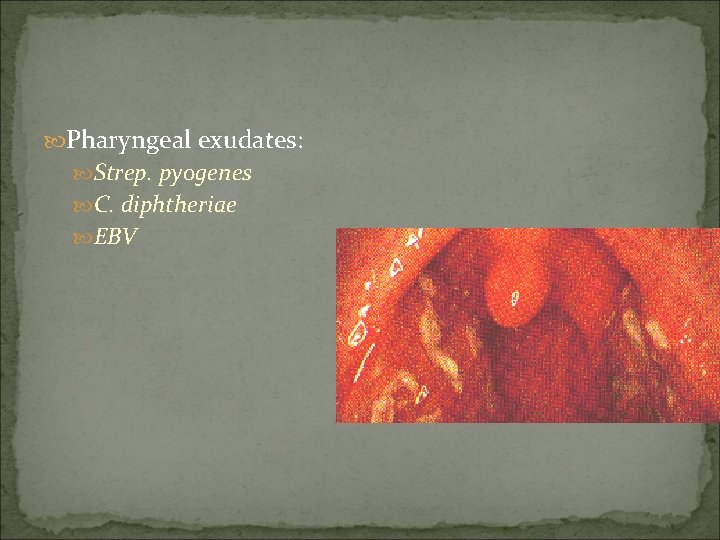 Pharyngeal exudates:

Strep. pyogenes

C. diphtheriae

EBV